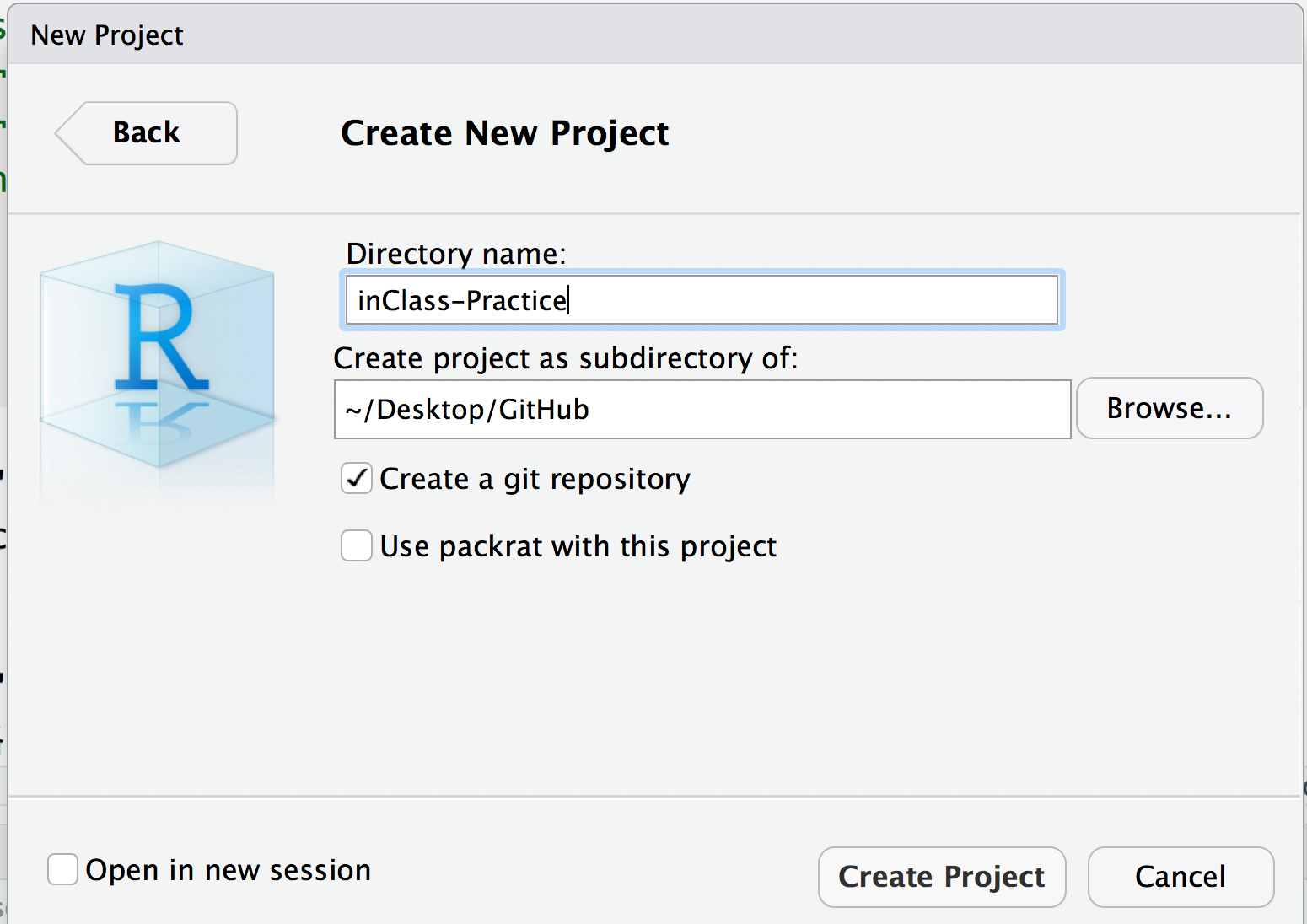 New Project

Back

Create New Project

R

Directory name:

inClass-Practice

Create project as subdirectory of:

~/Desktop/GitHub

Browse...

Create a git repository

Use packrat with this project

Open in new session

Create Project

Cancel